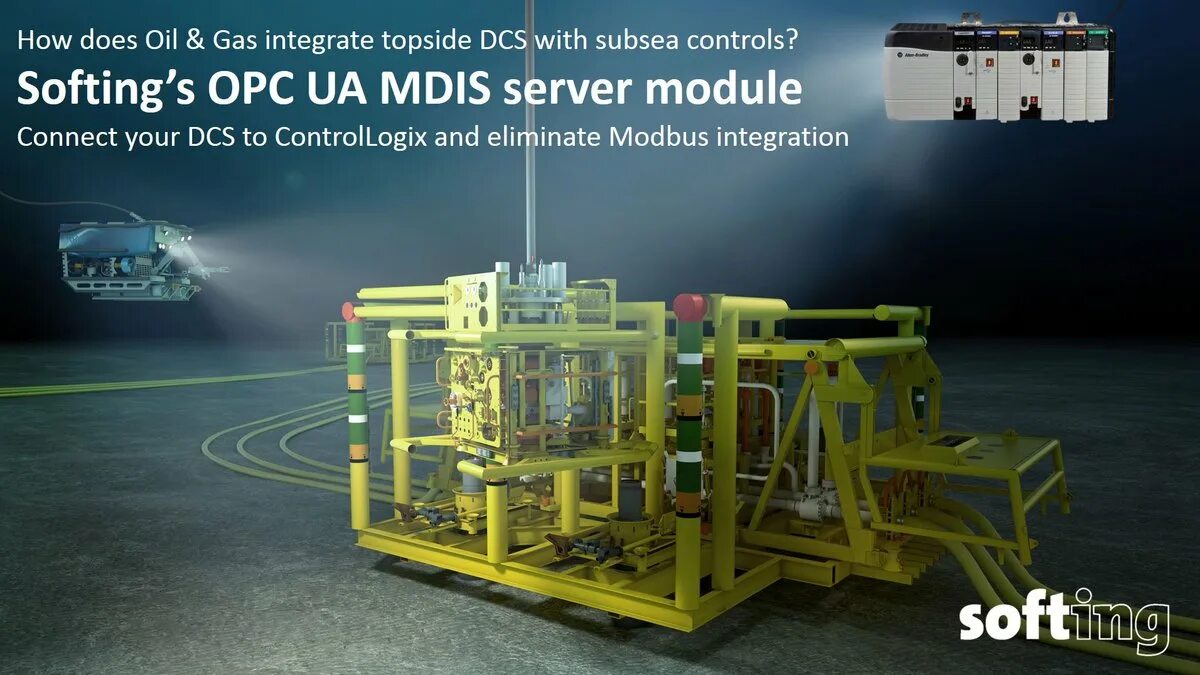 How does Oil & Gas integrate topside DCS with subsea controls?

Softing's OPC UA MDIS server module

Connect your DCS to ControlLogix and eliminate Modbus integration

Allen-Bradley

softing